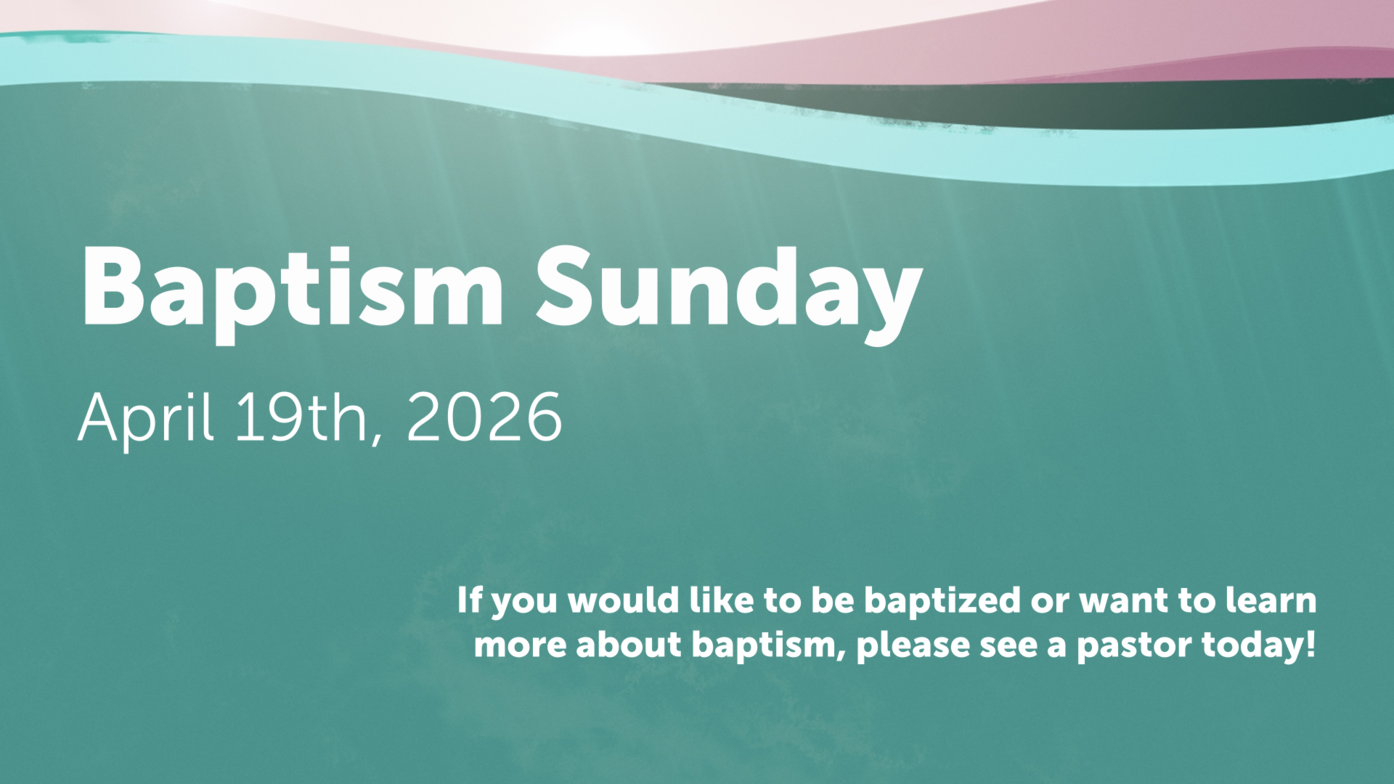 Baptism Sunday

April 19th, 2026

If you would like to be baptized or want to learn more about baptism, please see a pastor today!